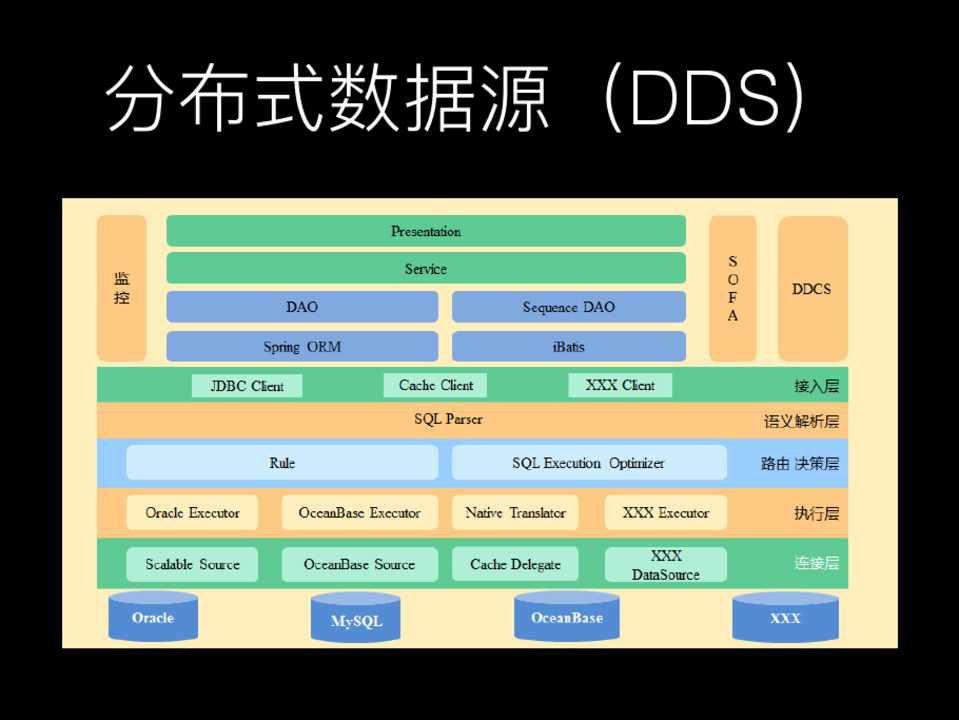 分布式数据源（DDS）

监控

Presentation

Service

DAO

Sequence DAO

Spring ORM

iBatis

SOFA

DDCS

JDBC Client

Cache Client

XXX Client

接入层

SQL Parser

语义解析层

Rule

SQL Execution Optimizer

路由 决策层

Oracle Executor

OceanBase Executor

Native Translator

XXX Executor

执行层

Scalable Source

OceanBase Source

Cache Delegate

XXX DataSource

连接层

Oracle

MySQL

OceanBase

XXX